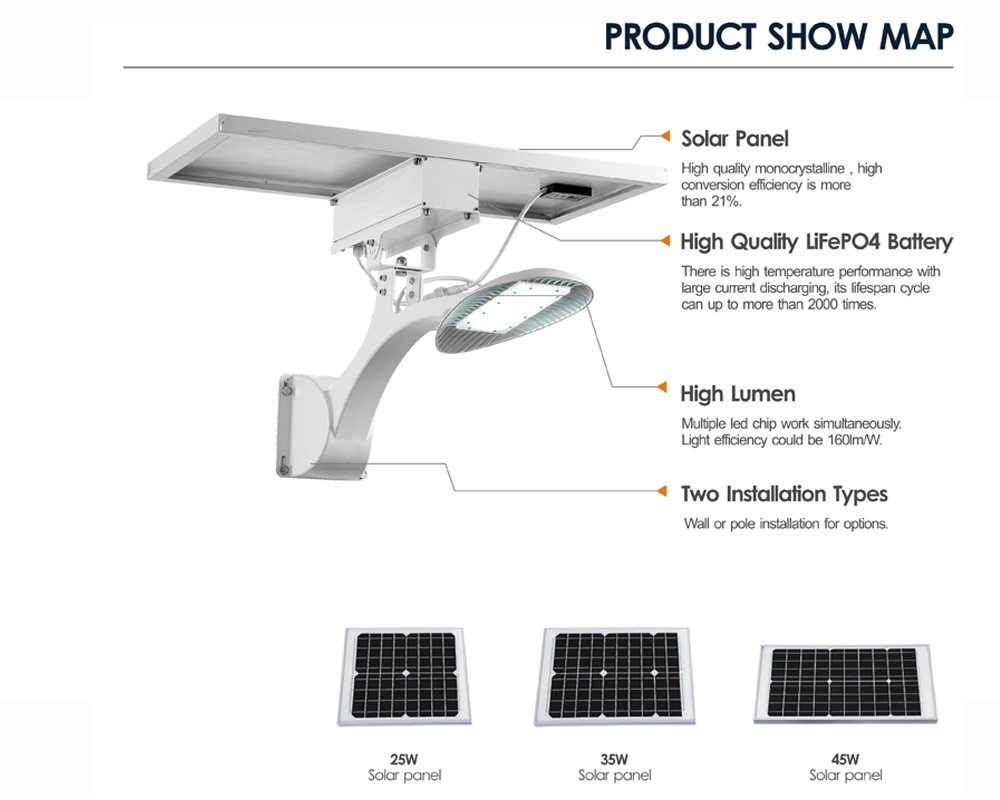 PRODUCT SHOW MAP

Solar Panel
High quality monocrystalline , high conversion efficiency is more than 21%.

High Quality LiFePO4 Battery
There is high temperature performance with large current discharging, its lifespan cycle can up to more than 2000 times.

High Lumen
Multiple led chip work simultaneously. Light efficiency could be 160lm/W.

Two Installation Types
Wall or pole installation for options.

25W
Solar panel

35W
Solar panel

45W
Solar panel